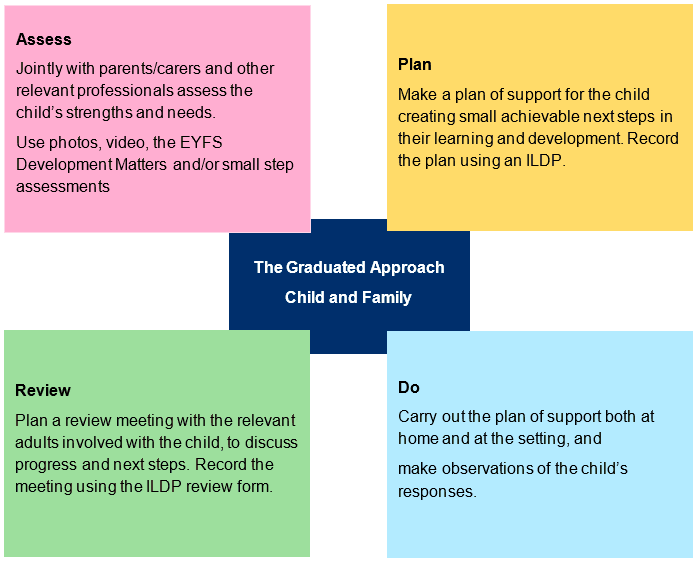 Assess

Jointly with parents/carers and other relevant professionals assess the child's strengths and needs.

Use photos, video, the EYFS Development Matters and/or small step assessments

Plan

Make a plan of support for the child creating small achievable next steps in their learning and development. Record the plan using an ILDP.

The Graduated Approach

Child and Family

Review

Plan a review meeting with the relevant adults involved with the child, to discuss progress and next steps. Record the meeting using the ILDP review form.

Do

Carry out the plan of support both at home and at the setting, and

make observations of the child's responses.